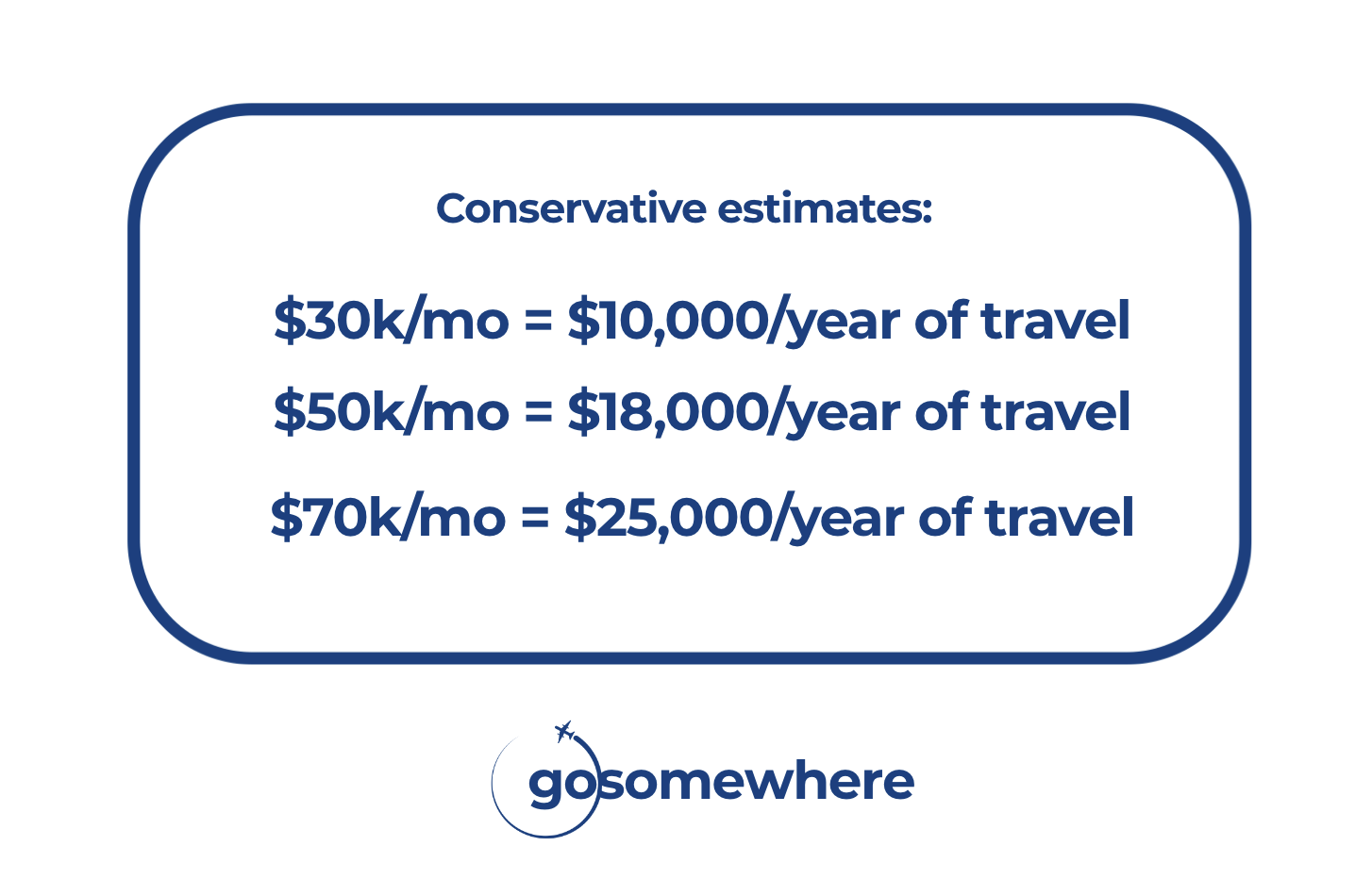 Conservative estimates:

\$30k/mo = \$10,000/year of travel

\$50k/mo = \$18,000/year of travel

\$70k/mo = \$25,000/year of travel

gosomewhere